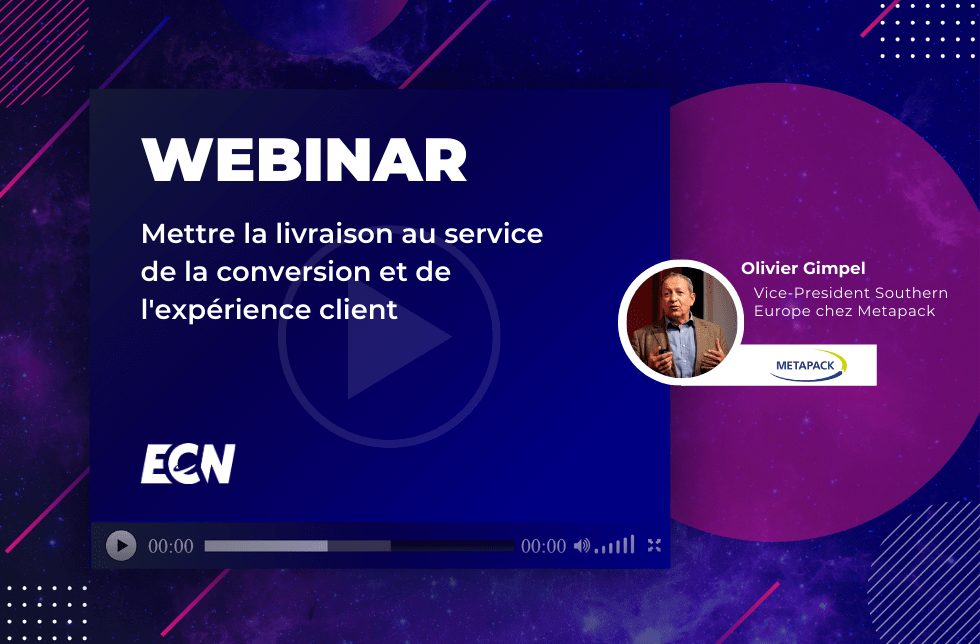 WEBINAR

Mettre la livraison au service de la conversion et de l'expérience client

ECN

00:00 00:00

Olivier Gimpel

Vice-President Southern Europe chez Metapack

METAPACK